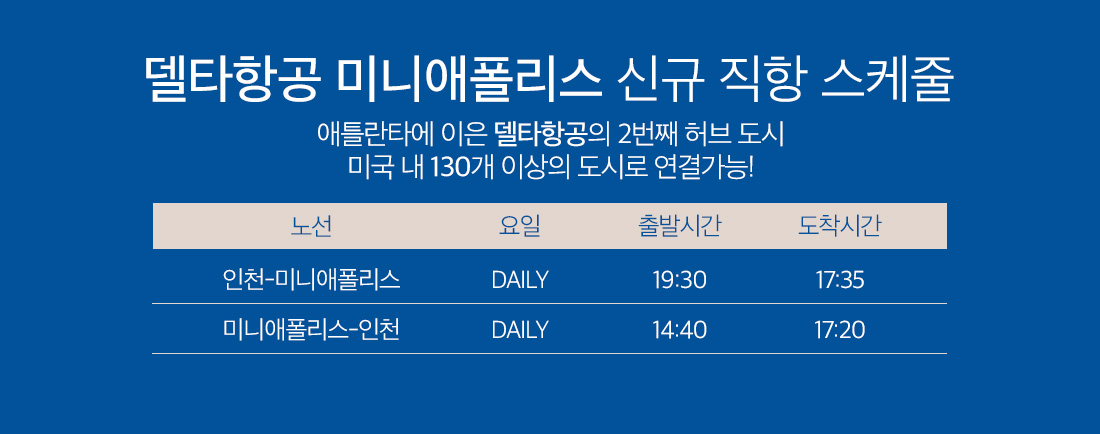 델타항공 미니애폴리스 신규 직항 스케줄

애틀란타에 이은 델타항공의 2번째 허브 도시
미국 내 130개 이상의 도시로 연결가능!

| 노선 | 요일 | 출발시간 | 도착시간 |
|---|---|---|---|
| 인천-미니애폴리스 | DAILY | 19:30 | 17:35 |
| 미니애폴리스-인천 | DAILY | 14:40 | 17:20 |